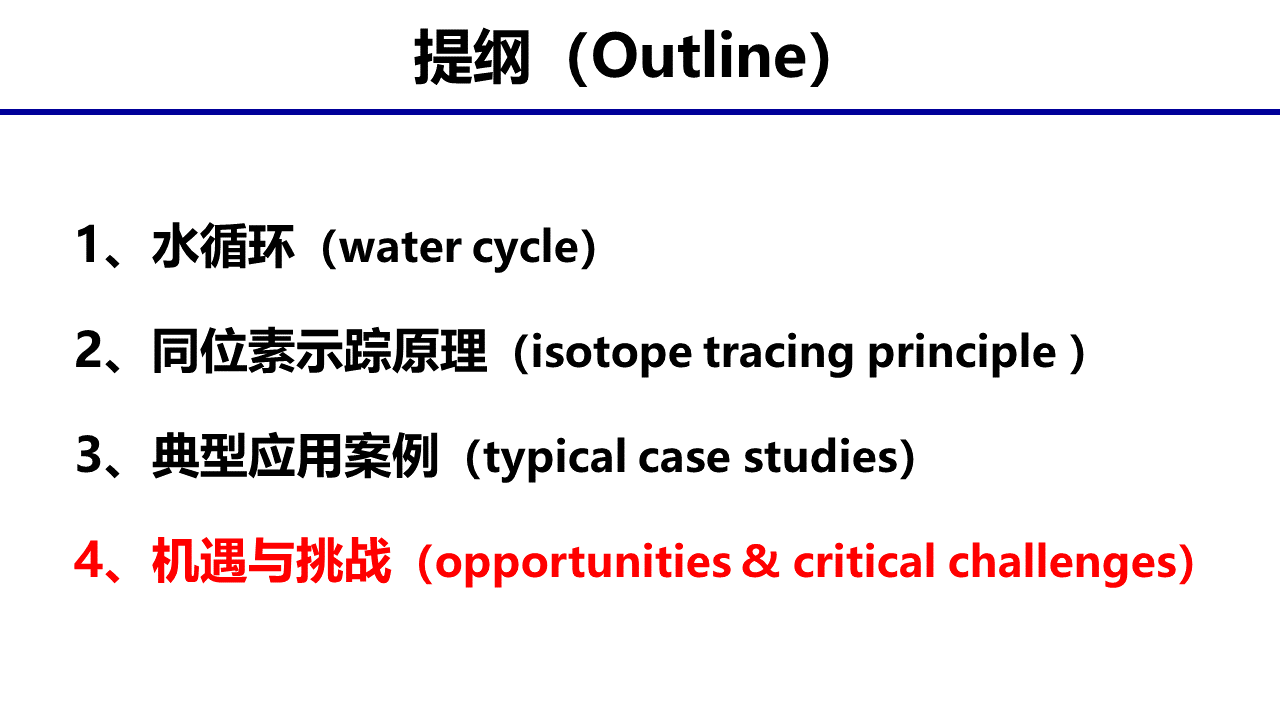 提纲（Outline）

1、水循环（water cycle）

2、同位素示踪原理（isotope tracing principle ）

3、典型应用案例（typical case studies）

4、机遇与挑战（opportunities & critical challenges）